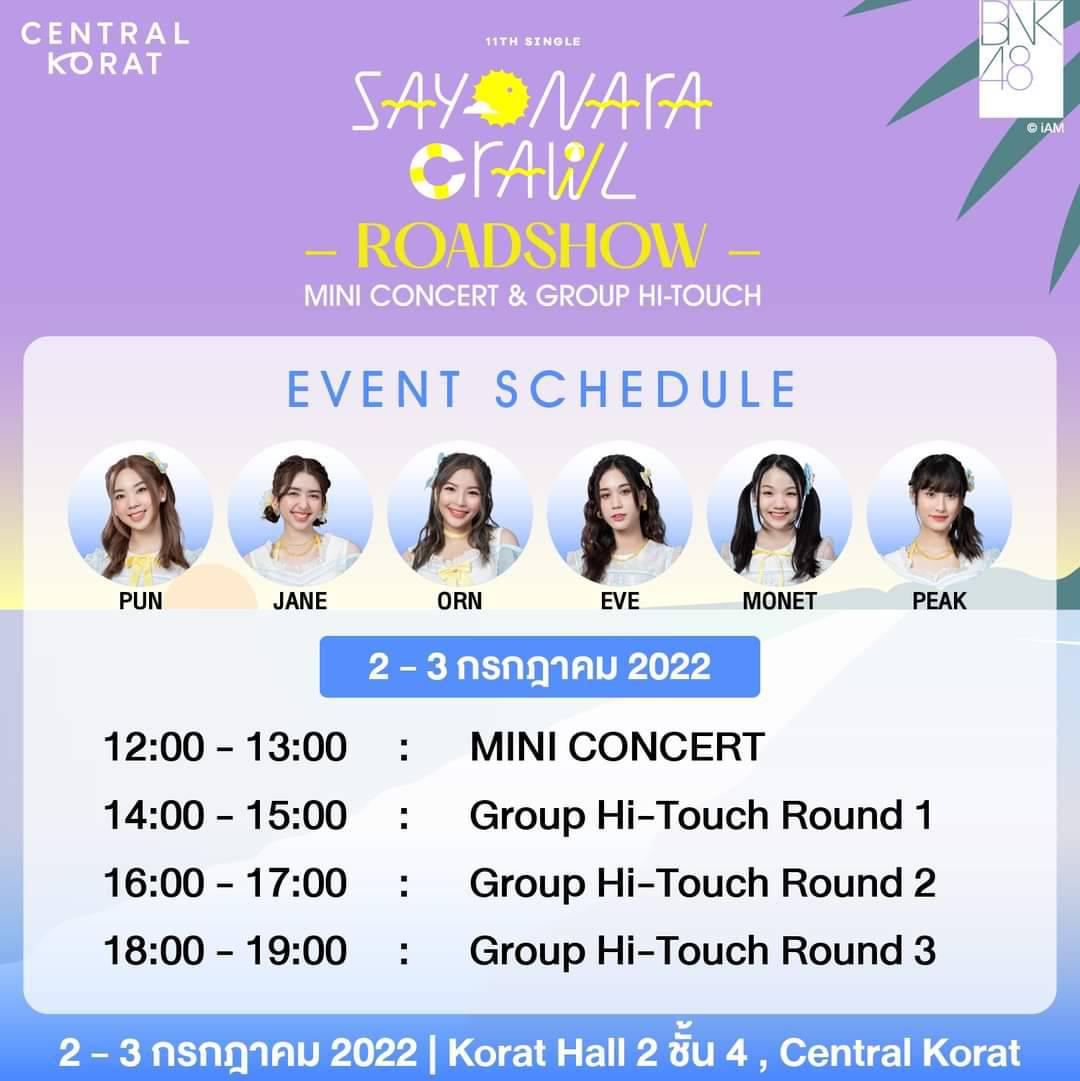 CENTRAL KORAT

11TH SINGLE

SAYONARA CRAWL

– ROADSHOW –

MINI CONCERT & GROUP HI-TOUCH

BNK48

© iAM

EVENT SCHEDULE

PUN JANE ORN EVE MONET PEAK

2 – 3 กรกฎาคม 2022

12:00 – 13:00 : MINI CONCERT

14:00 – 15:00 : Group Hi-Touch Round 1

16:00 – 17:00 : Group Hi-Touch Round 2

18:00 – 19:00 : Group Hi-Touch Round 3

2 – 3 กรกฎาคม 2022 | Korat Hall 2 ชั้น 4 , Central Korat